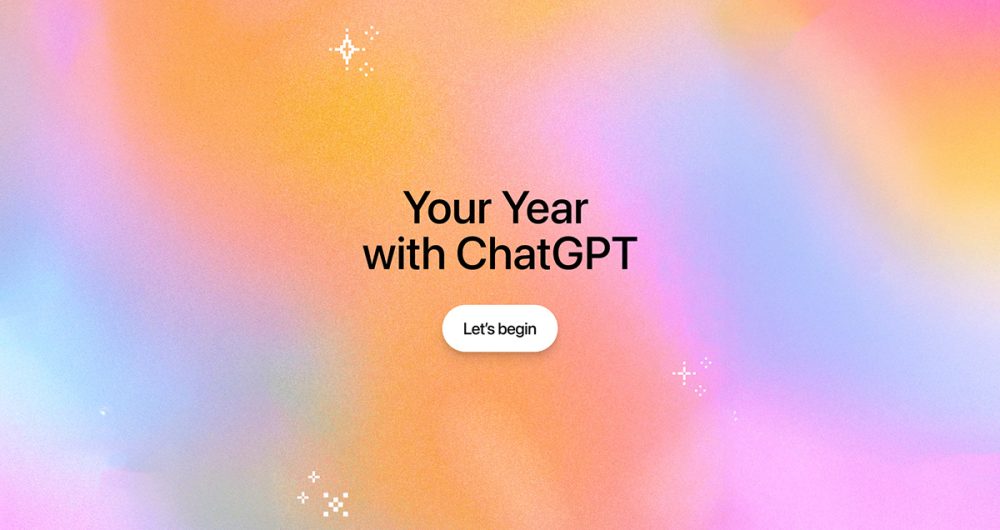 Your Year
with ChatGPT

Let's begin